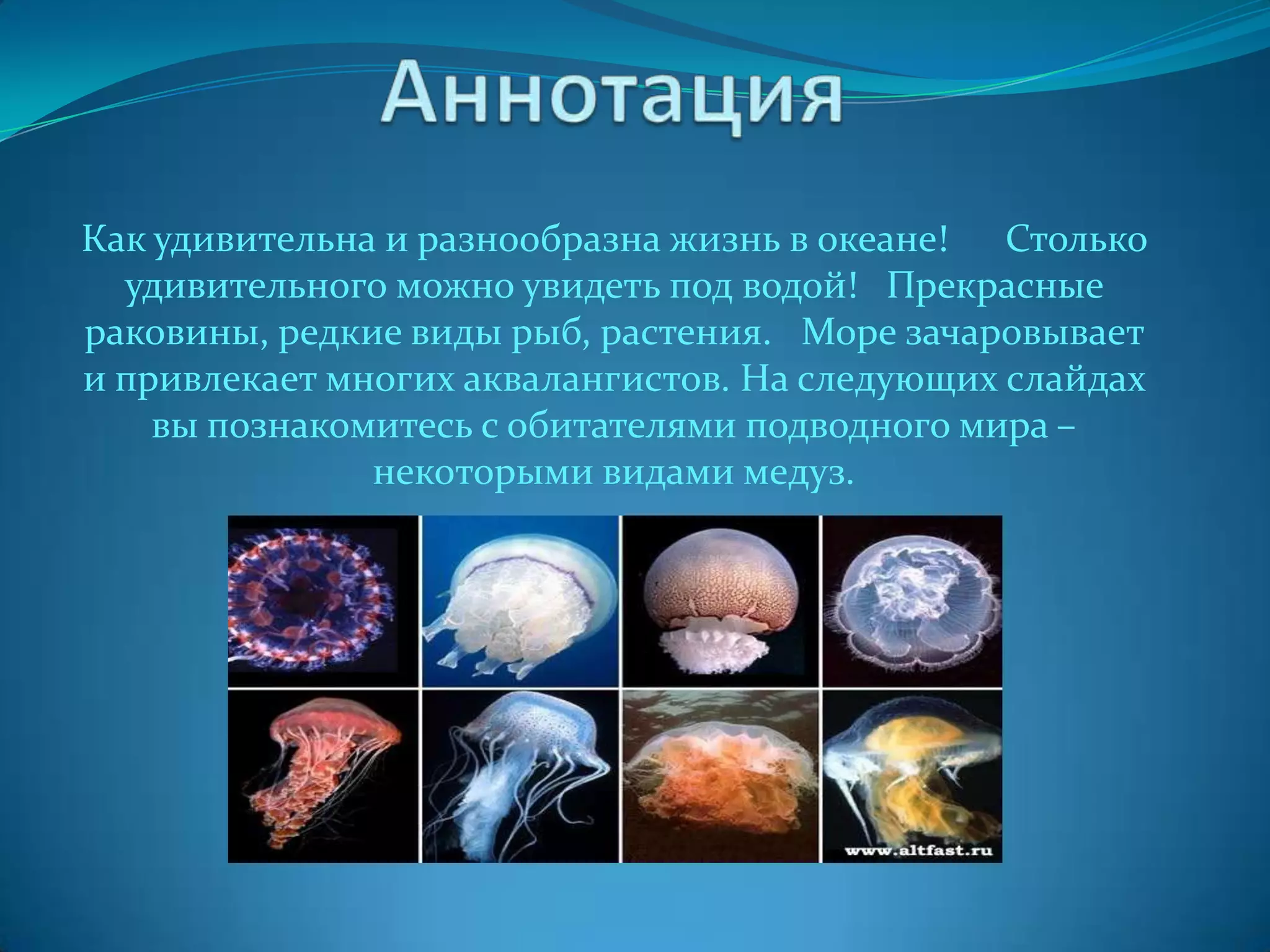 Аннотация

Как удивительна и разнообразна жизнь в океане! Столько удивительного можно увидеть под водой! Прекрасные раковины, редкие виды рыб, растения. Море зачаровывает и привлекает многих аквалангистов. На следующих слайдах вы познакомитесь с обитателями подводного мира – некоторыми видами медуз.

www.altfast.ru